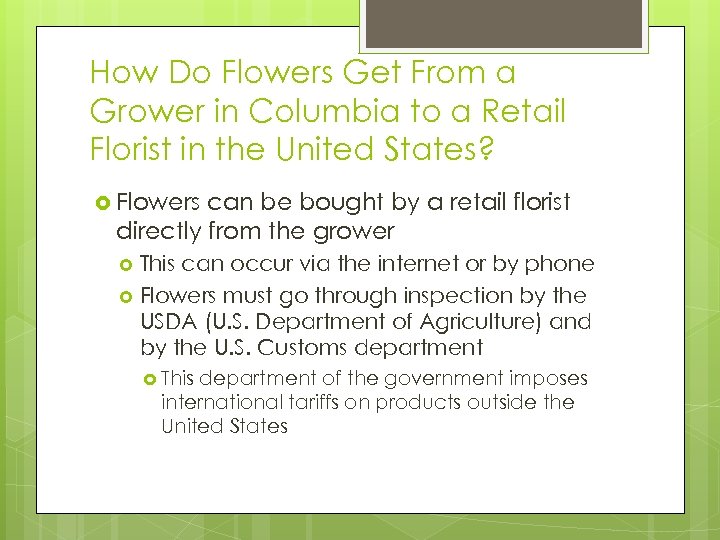 How Do Flowers Get From a Grower in Columbia to a Retail Florist in the United States?

Flowers can be bought by a retail florist directly from the grower

This can occur via the internet or by phone

Flowers must go through inspection by the USDA (U.S. Department of Agriculture) and by the U.S. Customs department

This department of the government imposes international tariffs on products outside the United States